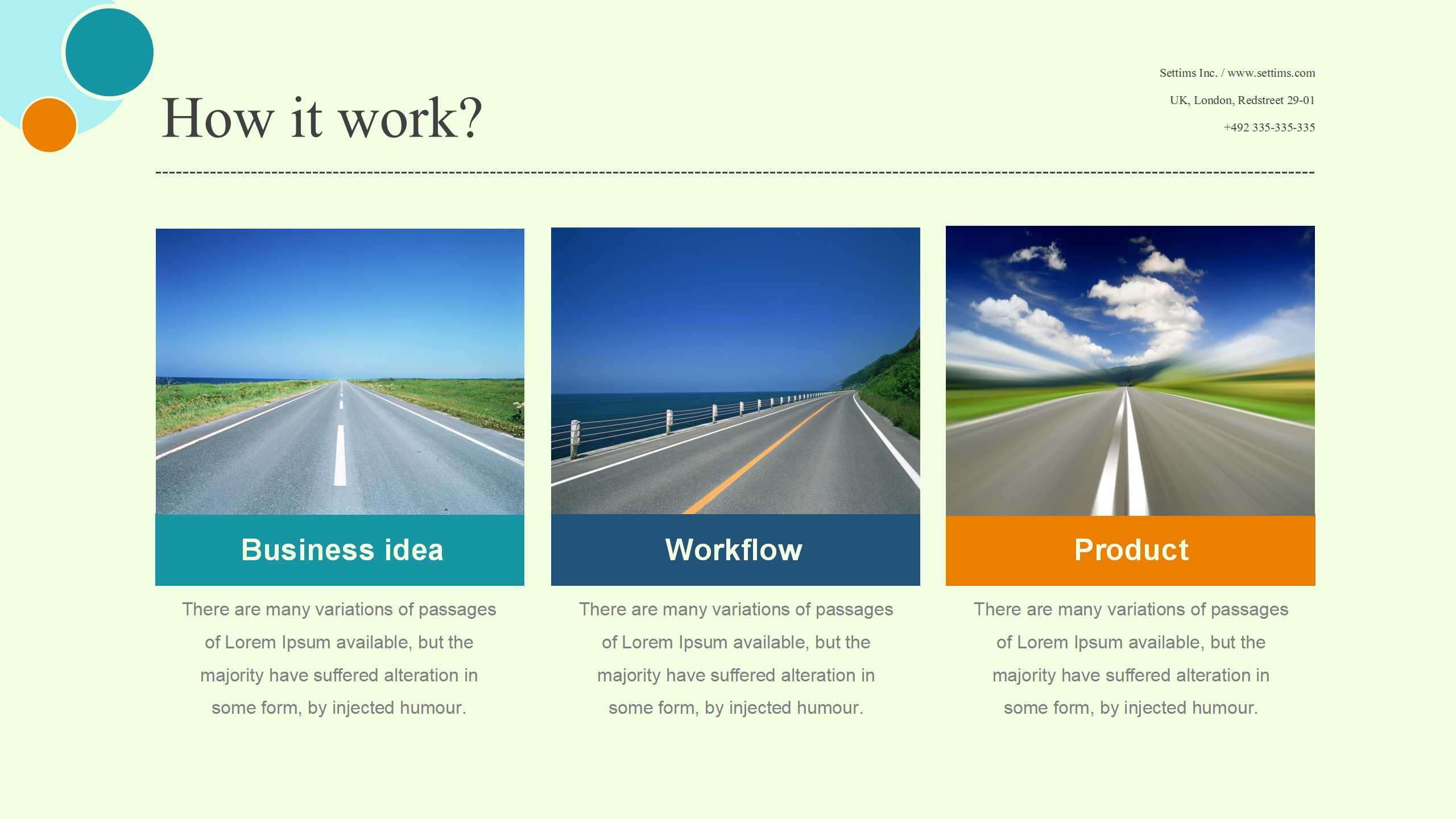 How it work?

Settims Inc. / www.settims.com

UK, London, Redstreet 29-01

+492 335-335-335

Business idea

There are many variations of passages of Lorem Ipsum available, but the majority have suffered alteration in some form, by injected humour.

Workflow

There are many variations of passages of Lorem Ipsum available, but the majority have suffered alteration in some form, by injected humour.

Product

There are many variations of passages of Lorem Ipsum available, but the majority have suffered alteration in some form, by injected humour.